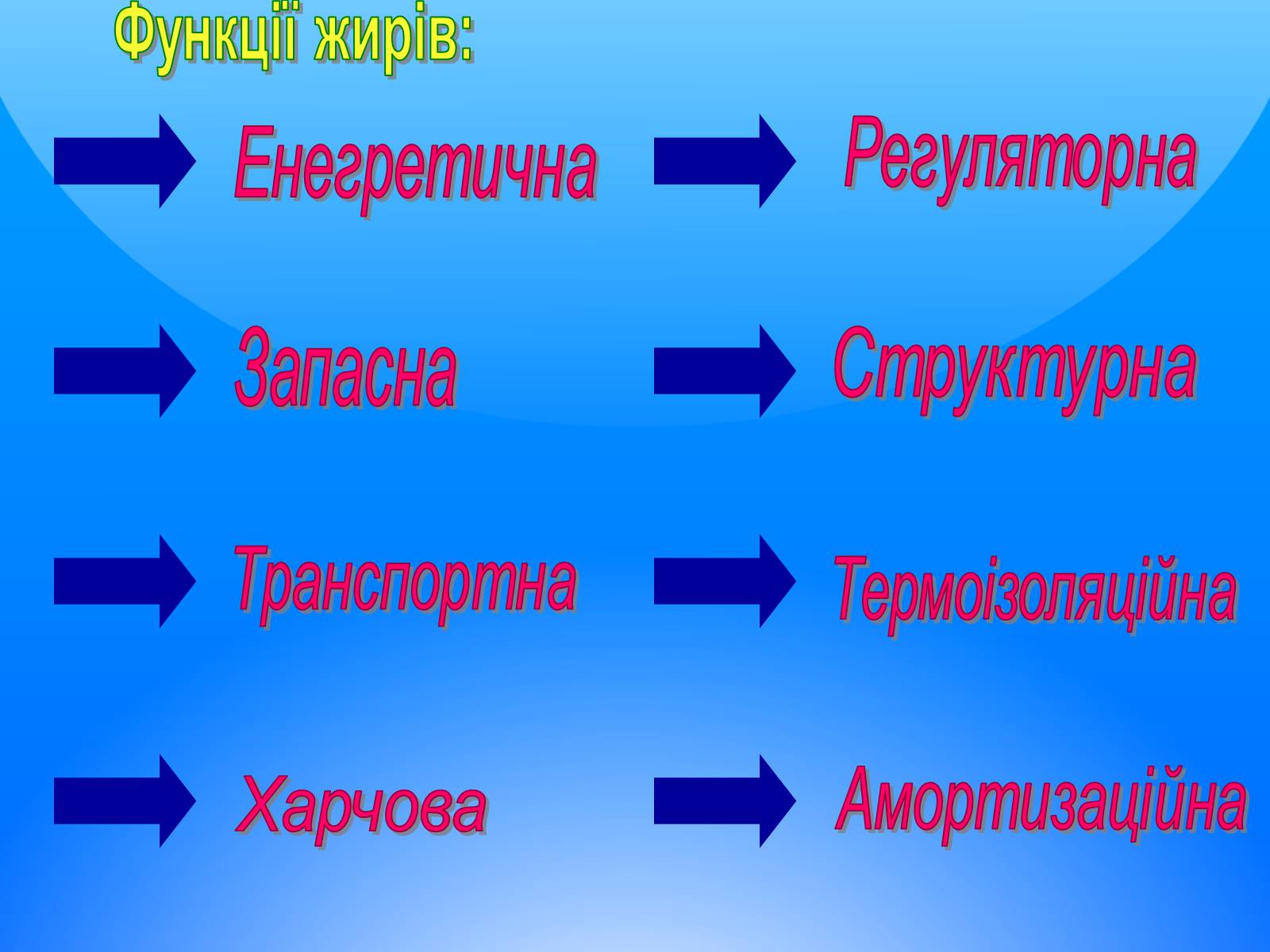 Функції жирів:

Енегретична

Запасна

Транспортна

Харчова

Регуляторна

Структурна

Термоізоляційна

Амортизаційна